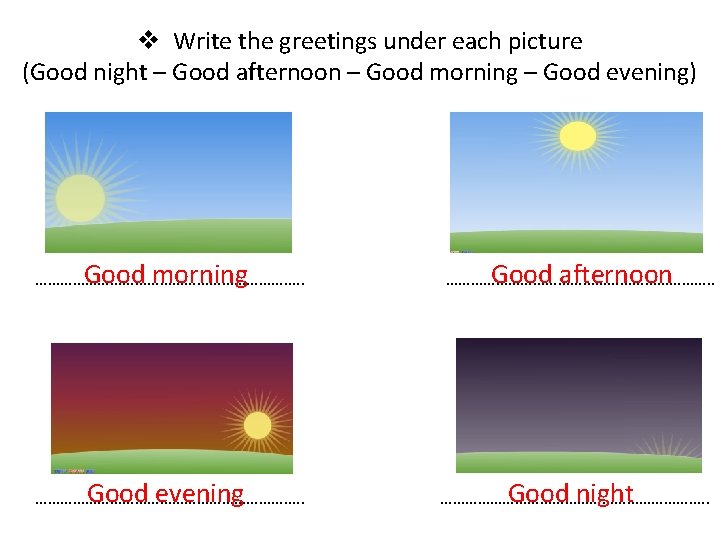 ❖ Write the greetings under each picture
(Good night – Good afternoon – Good morning – Good evening)

Good morning

Good afternoon

Good evening

Good night